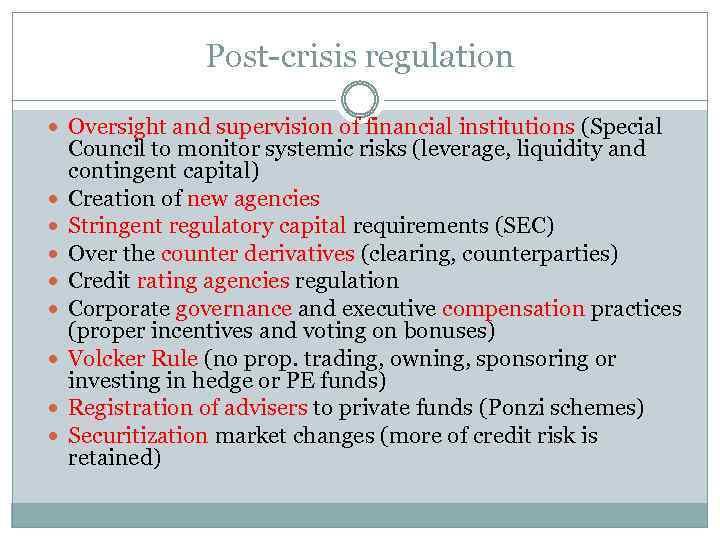 Post-crisis regulation

- Oversight and supervision of financial institutions (Special Council to monitor systemic risks (leverage, liquidity and contingent capital)
- Creation of new agencies
- Stringent regulatory capital requirements (SEC)
- Over the counter derivatives (clearing, counterparties)
- Credit rating agencies regulation
- Corporate governance and executive compensation practices (proper incentives and voting on bonuses)
- Volcker Rule (no prop. trading, owning, sponsoring or investing in hedge or PE funds)
- Registration of advisers to private funds (Ponzi schemes)
- Securitization market changes (more of credit risk is retained)